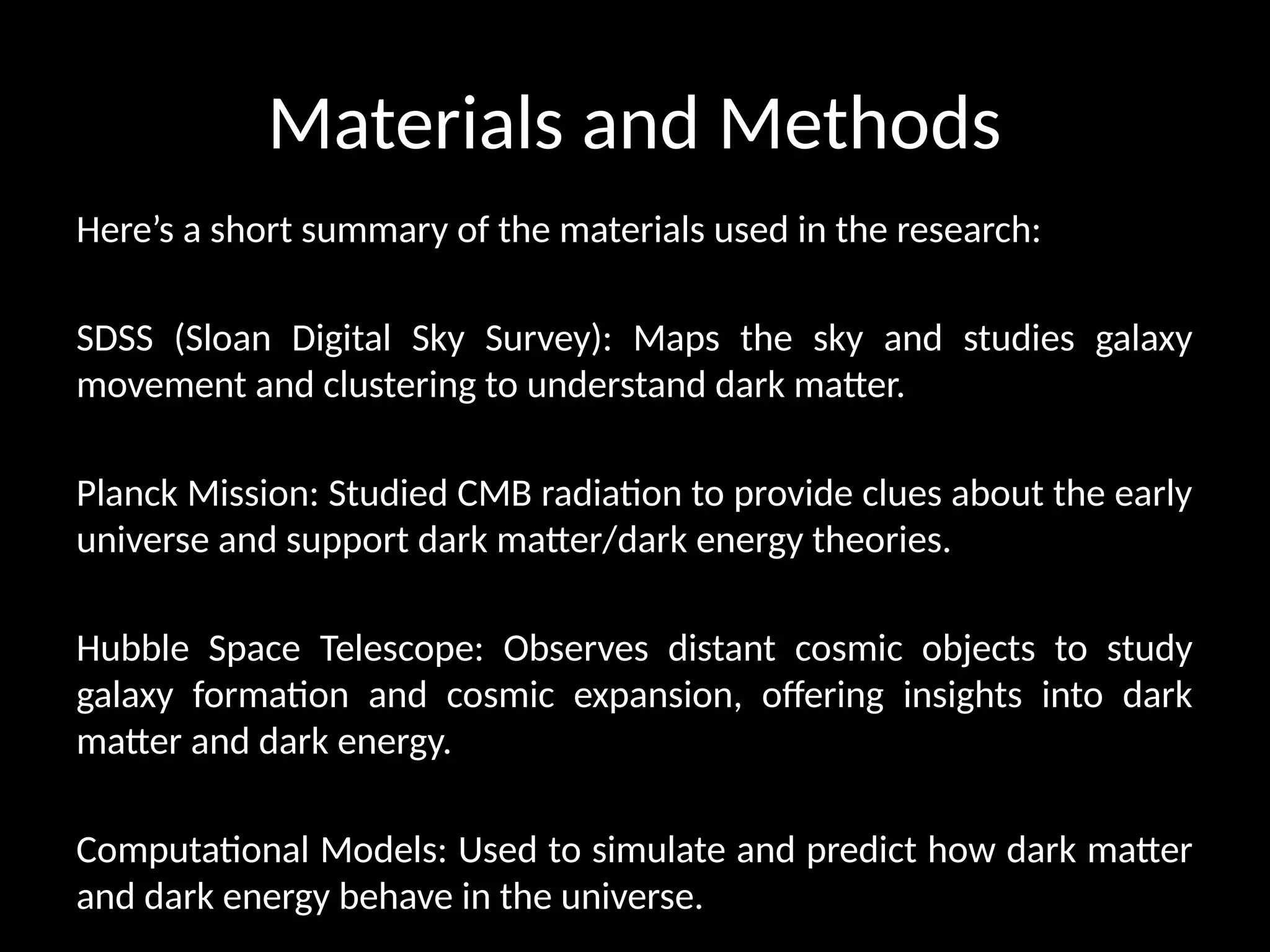 Materials and Methods

Here’s a short summary of the materials used in the research:

SDSS (Sloan Digital Sky Survey): Maps the sky and studies galaxy movement and clustering to understand dark matter.

Planck Mission: Studied CMB radiation to provide clues about the early universe and support dark matter/dark energy theories.

Hubble Space Telescope: Observes distant cosmic objects to study galaxy formation and cosmic expansion, offering insights into dark matter and dark energy.

Computational Models: Used to simulate and predict how dark matter and dark energy behave in the universe.